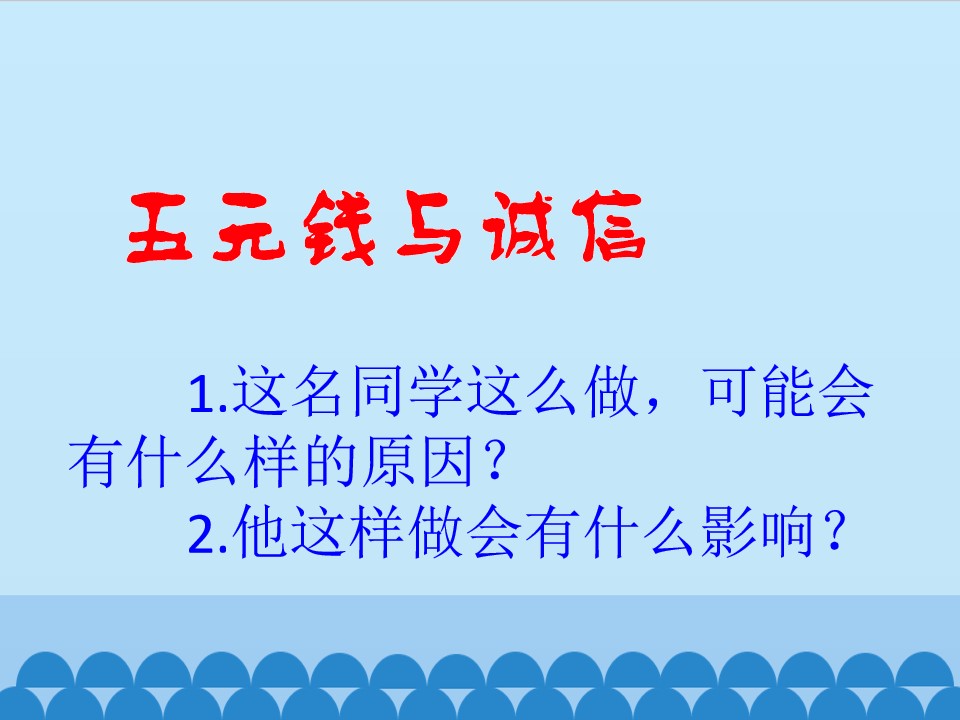 五元钱与诚信

1.这名同学这么做，可能会有什么样的原因？

2.他这样做会有什么影响？